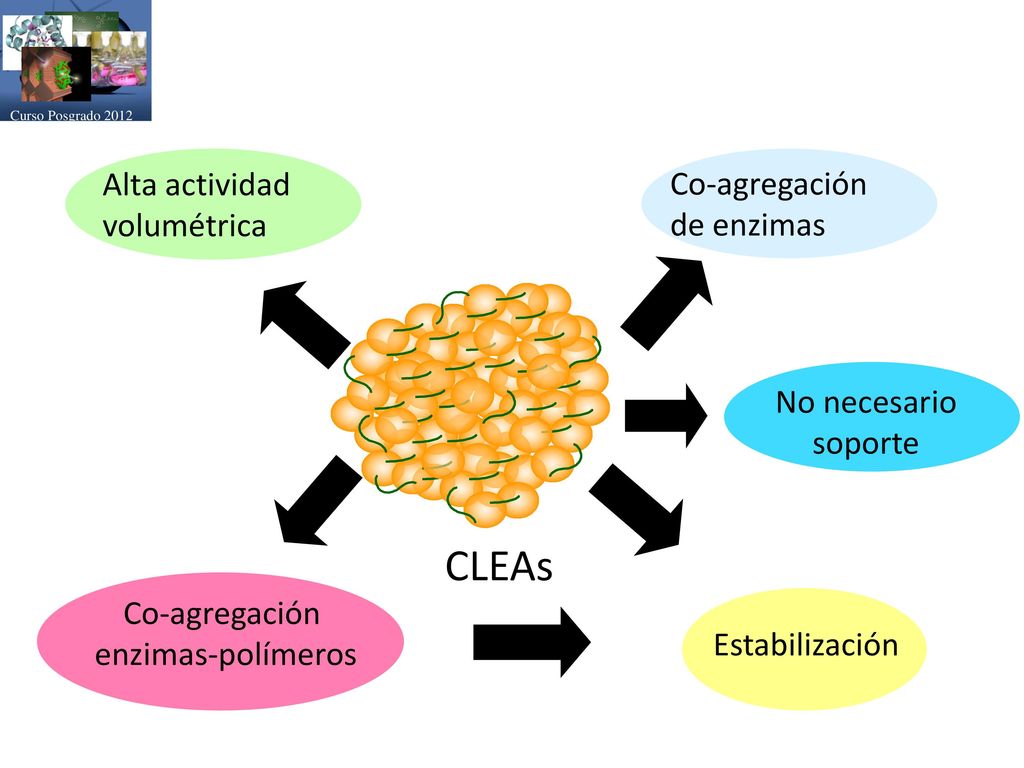 Curso Posgrado 2012

Alta actividad volumétrica

Co-agregación de enzimas

No necesario soporte

CLEAs

Co-agregación enzimas-polímeros

Estabilización